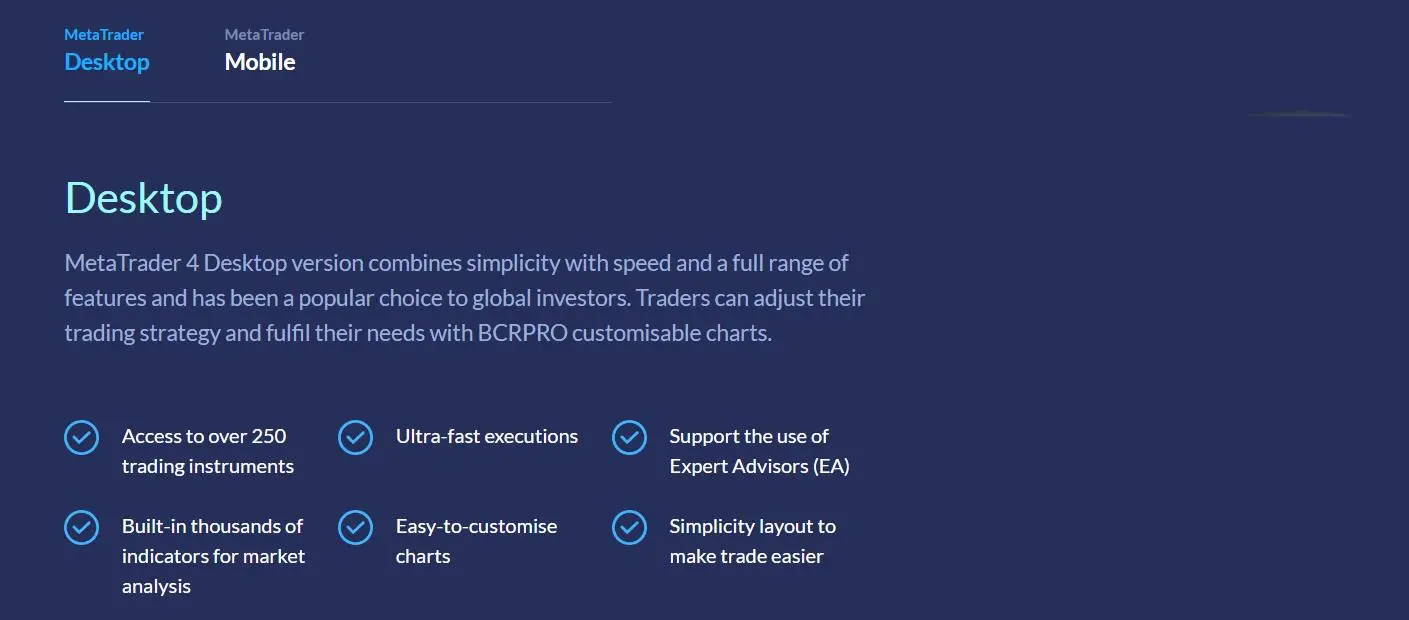 MetaTrader
Desktop

MetaTrader
Mobile

Desktop

MetaTrader 4 Desktop version combines simplicity with speed and a full range of features and has been a popular choice to global investors. Traders can adjust their trading strategy and fulfil their needs with BCRPRO customisable charts.

Access to over 250 trading instruments

Ultra-fast executions

Support the use of Expert Advisors (EA)

Built-in thousands of indicators for market analysis

Easy-to-customise charts

Simplicity layout to make trade easier